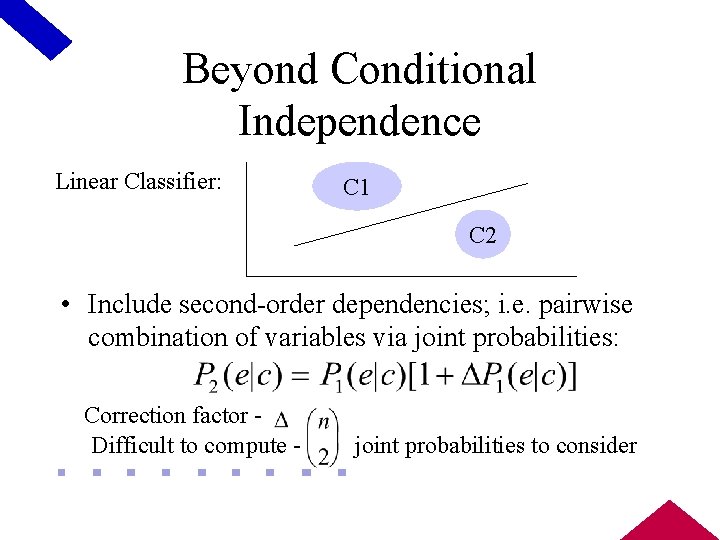 Beyond Conditional Independence

Linear Classifier:

C1

C2

• Include second-order dependencies; i.e. pairwise combination of variables via joint probabilities:

$P_2(e|c) = P_1(e|c)[1 + \Delta P_1(e|c)]$

Correction factor - $\Delta$

Difficult to compute - $\binom{n}{2}$ joint probabilities to consider